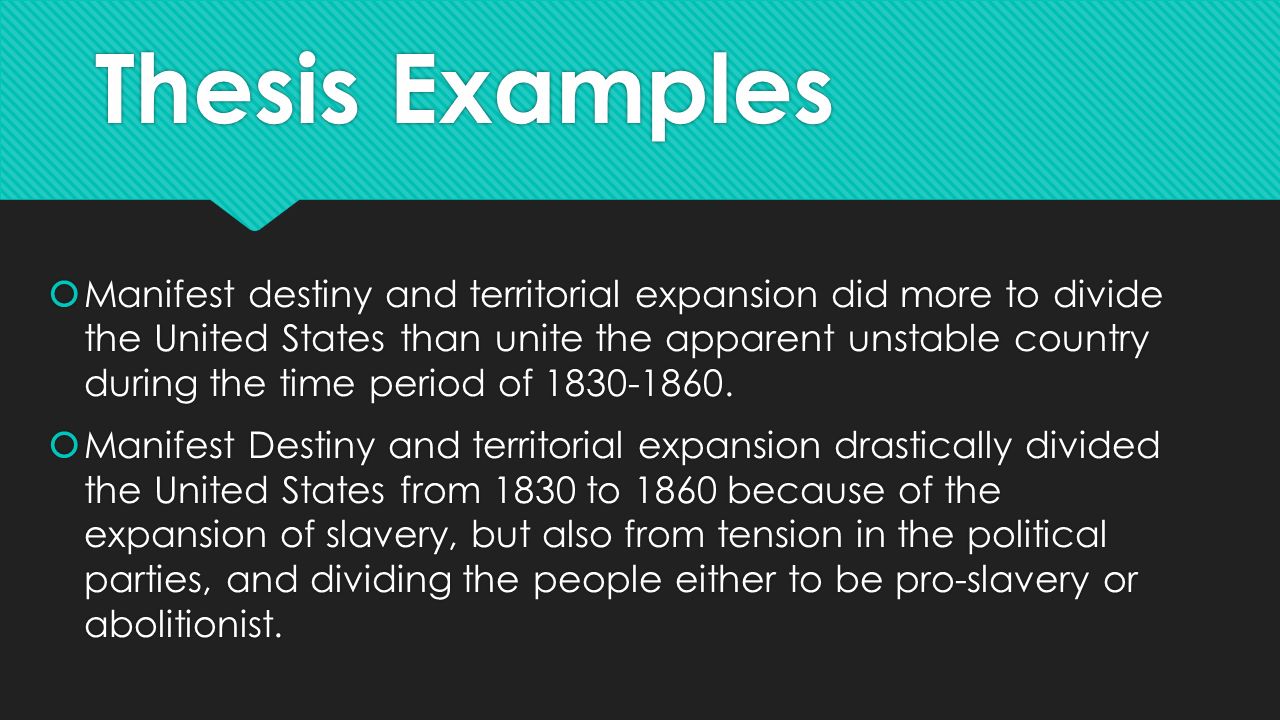 Thesis Examples

Manifest destiny and territorial expansion did more to divide the United States than unite the apparent unstable country during the time period of 1830-1860.

Manifest Destiny and territorial expansion drastically divided the United States from 1830 to 1860 because of the expansion of slavery, but also from tension in the political parties, and dividing the people either to be pro-slavery or abolitionist.